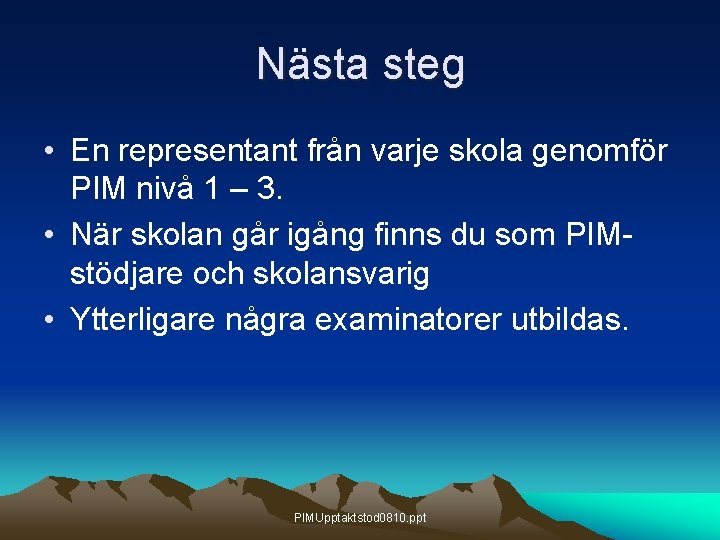 Nästa steg

• En representant från varje skola genomför PIM nivå 1 – 3.
• När skolan går igång finns du som PIM-stödjare och skolansvarig
• Ytterligare några examinatorer utbildas.

PIMUpptaktstod0810.ppt